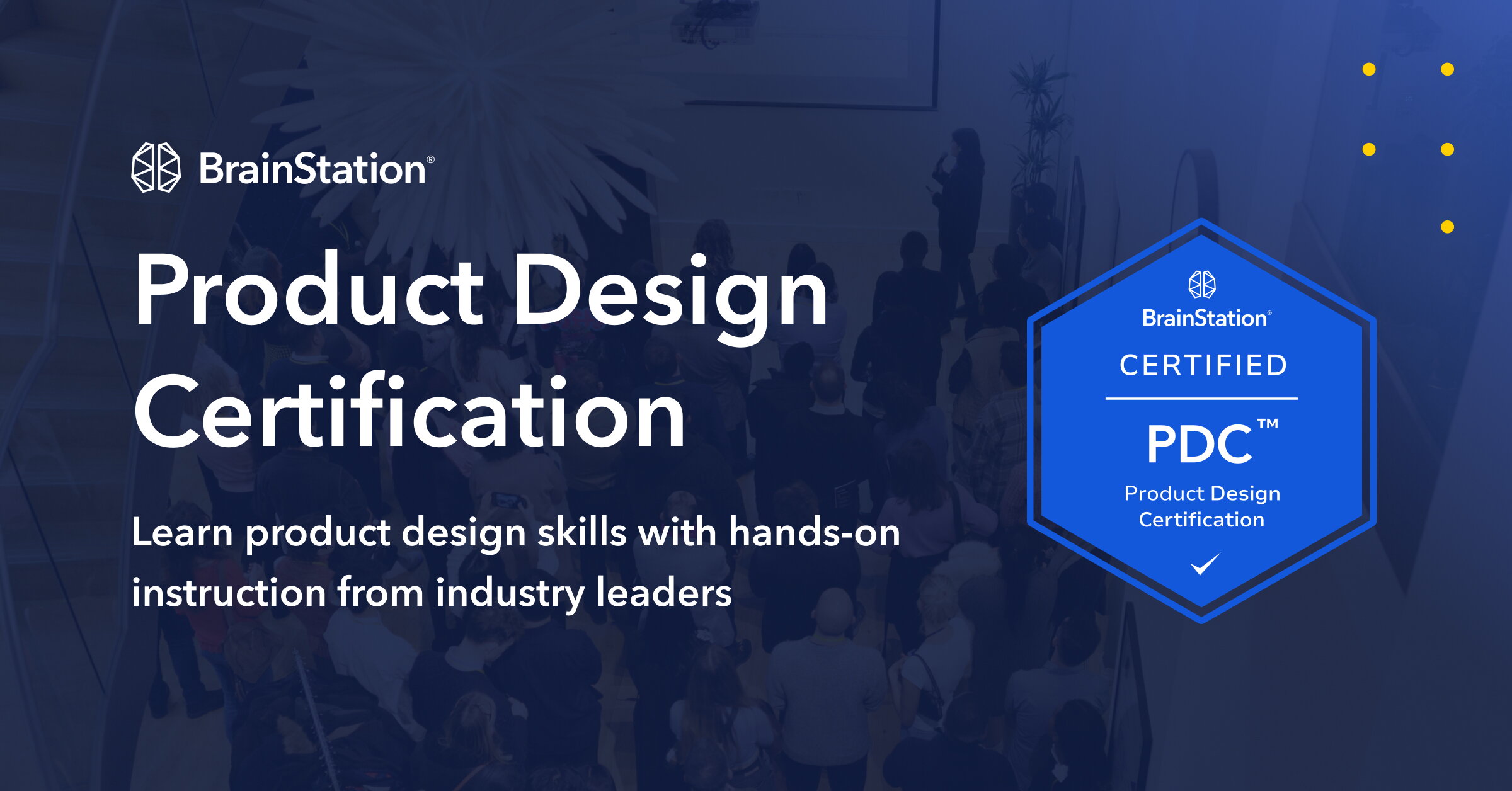 BrainStation®

Product Design Certification

Learn product design skills with hands-on instruction from industry leaders

BrainStation®

CERTIFIED

PDC™

Product Design Certification